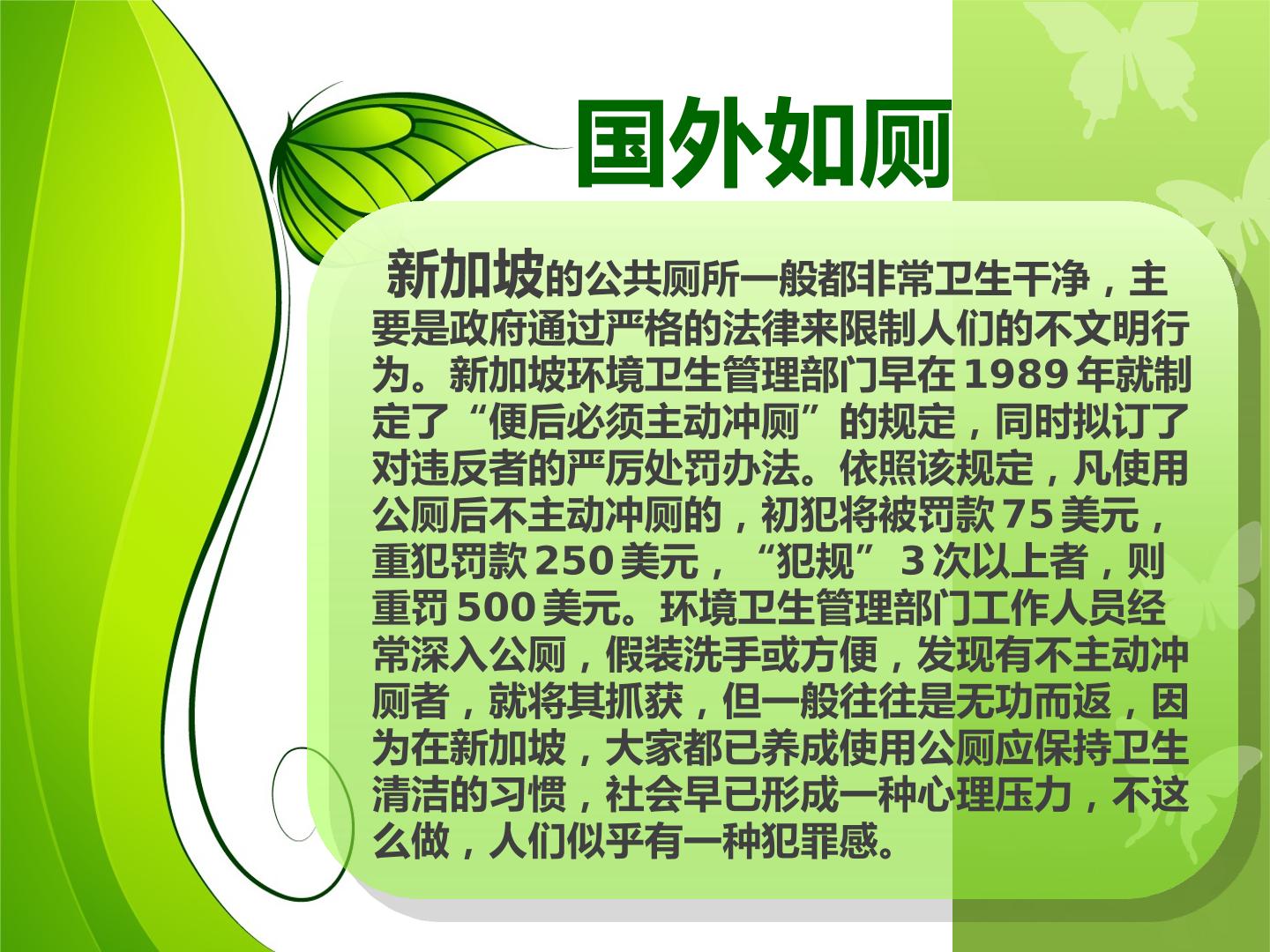 国外如厕

新加坡的公共厕所一般都非常卫生干净，主要是政府通过严格的法律来限制人们的不文明行为。新加坡环境卫生管理部门早在1989年就制定了“便后必须主动冲厕”的规定，同时拟订了对违反者的严厉处罚办法。依照该规定，凡使用公厕后不主动冲厕的，初犯将被罚款75美元，重犯罚款250美元，“犯规”3次以上者，则重罚500美元。环境卫生管理部门工作人员经常深入公厕，假装洗手或方便，发现有不主动冲厕者，就将其抓获，但一般往往是无功而返，因为在新加坡，大家都已养成使用公厕应保持卫生清洁的习惯，社会早已形成一种心理压力，不这么做，人们似乎有一种犯罪感。